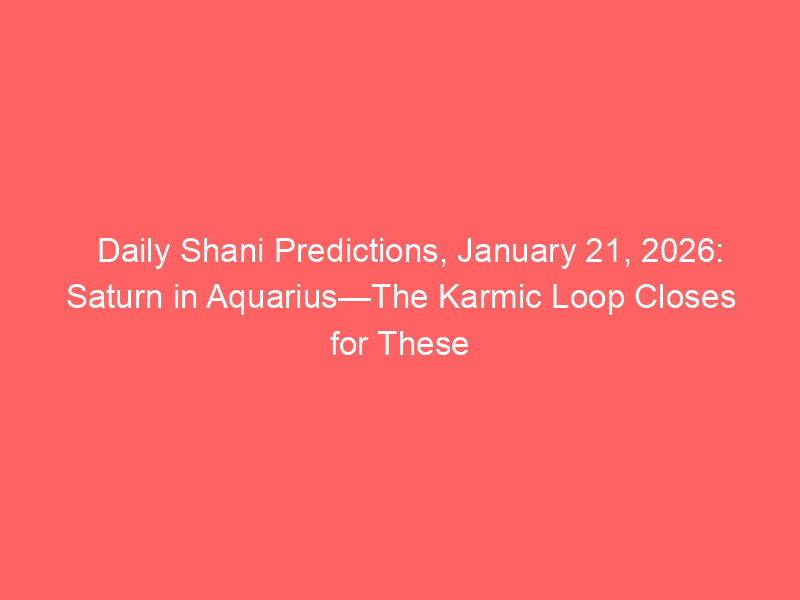 Daily Shani Predictions, January 21, 2026: Saturn in Aquarius—The Karmic Loop Closes for These